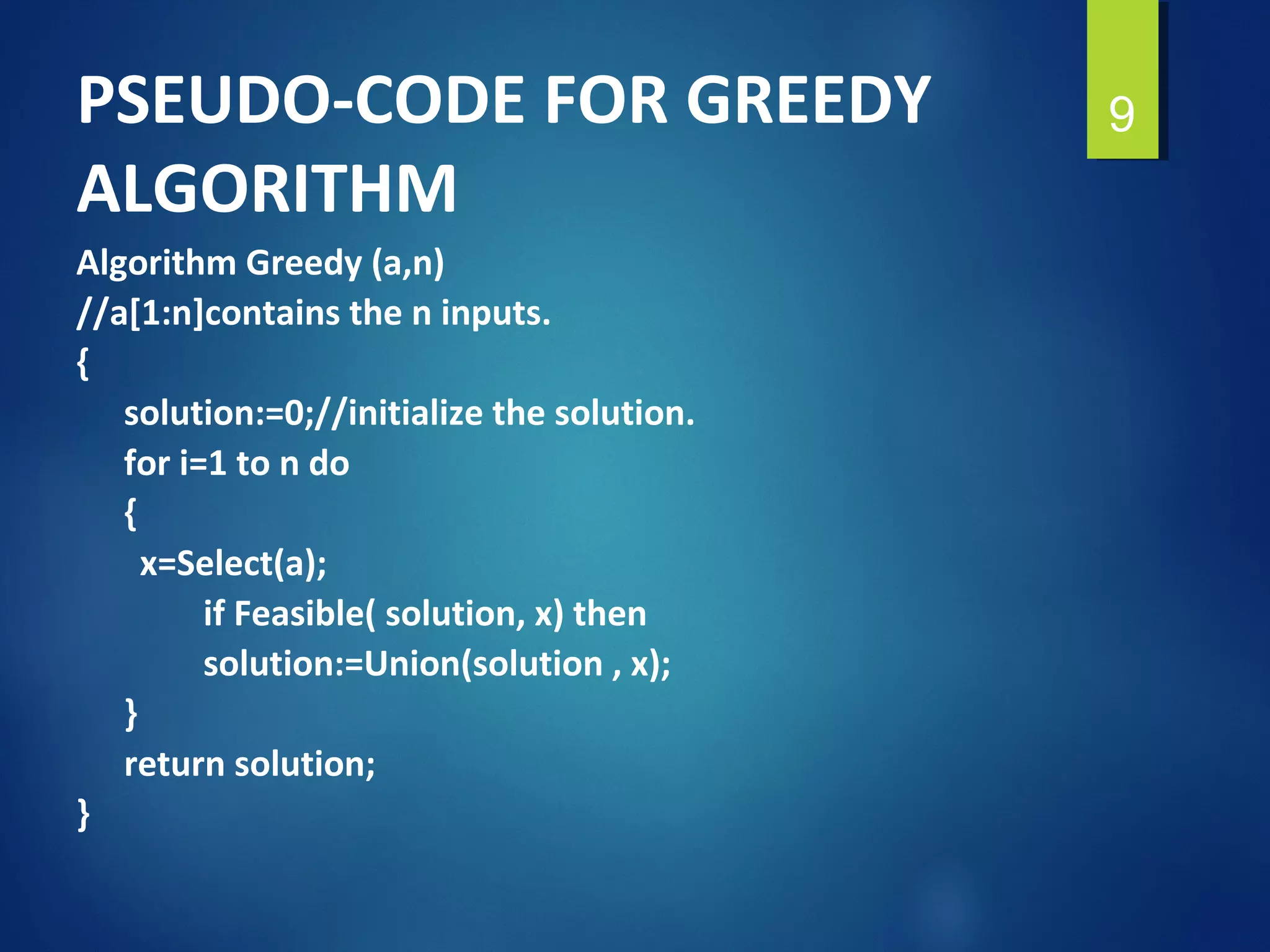 PSEUDO-CODE FOR GREEDY ALGORITHM

9

Algorithm Greedy (a,n)
//a[1:n]contains the n inputs.
{
solution:=0;//initialize the solution.
for i=1 to n do
{
x=Select(a);
if Feasible( solution, x) then
solution:=Union(solution , x);
}
return solution;
}